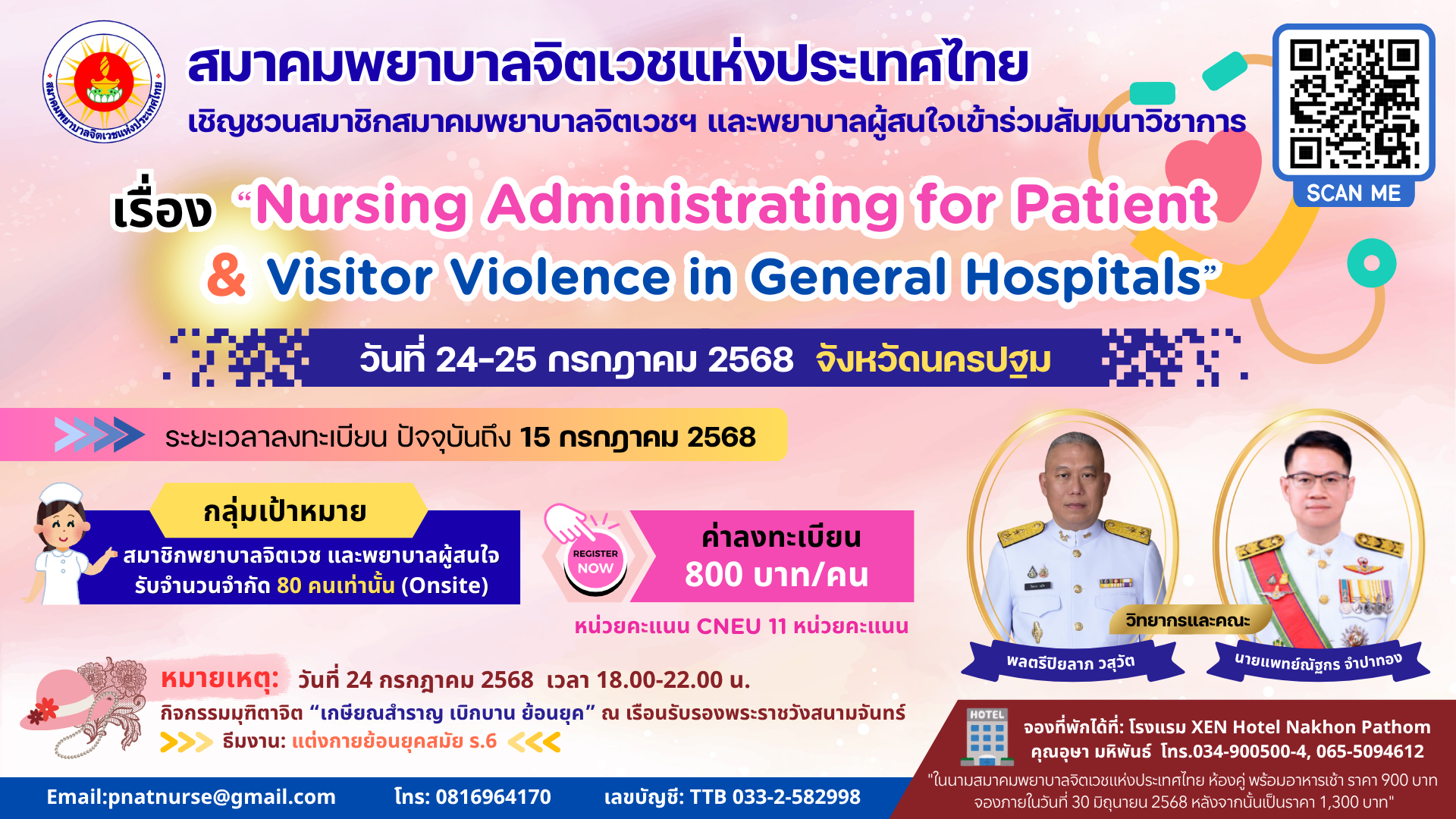 สมาคมพยาบาลจิตเวชแห่งประเทศไทย

สมาคมพยาบาลจิตเวชแห่งประเทศไทย
เชิญชวนสมาชิกสมาคมพยาบาลจิตเวชฯ และพยาบาลผู้สนใจเข้าร่วมสัมมนาวิชาการ

SCAN ME

เรื่อง “Nursing Administrating for Patient & Visitor Violence in General Hospitals”

วันที่ 24-25 กรกฎาคม 2568 จังหวัดนครปฐม

ระยะเวลาลงทะเบียน ปัจจุบันถึง 15 กรกฎาคม 2568

กลุ่มเป้าหมาย
สมาชิกพยาบาลจิตเวช และพยาบาลผู้สนใจ รับจำนวนจำกัด 80 คนเท่านั้น (Onsite)

REGISTER NOW

ค่าลงทะเบียน
800 บาท/คน

หน่วยคะแนน CNEU 11 หน่วยคะแนน

วิทยากรและคณะ
พลตรีปิยลาภ วสุวัต
นายแพทย์ณัฐกร จำปาทอง

หมายเหตุ: วันที่ 24 กรกฎาคม 2568 เวลา 18.00-22.00 น.
กิจกรรมมุทิตาจิต “เกษียณสำราญ เบิกบาน ย้อนยุค” ณ เรือนรับรองพระราชวังสนามจันทร์
>>> ธีมงาน: แต่งกายย้อนยุคสมัย ร.6 <<<

HOTEL
จองที่พักได้ที่: โรงแรม XEN Hotel Nakhon Pathom
คุณอุษา มหิพันธ์ โทร.034-900500-4, 065-5094612
"ในนามสมาคมพยาบาลจิตเวชแห่งประเทศไทย ห้องคู่ พร้อมอาหารเช้า ราคา 900 บาท จองภายในวันที่ 30 มิถุนายน 2568 หลังจากนั้นเป็นราคา 1,300 บาท"

Email:pnatnurse@gmail.com โทร: 0816964170 เลขบัญชี: TTB 033-2-582998